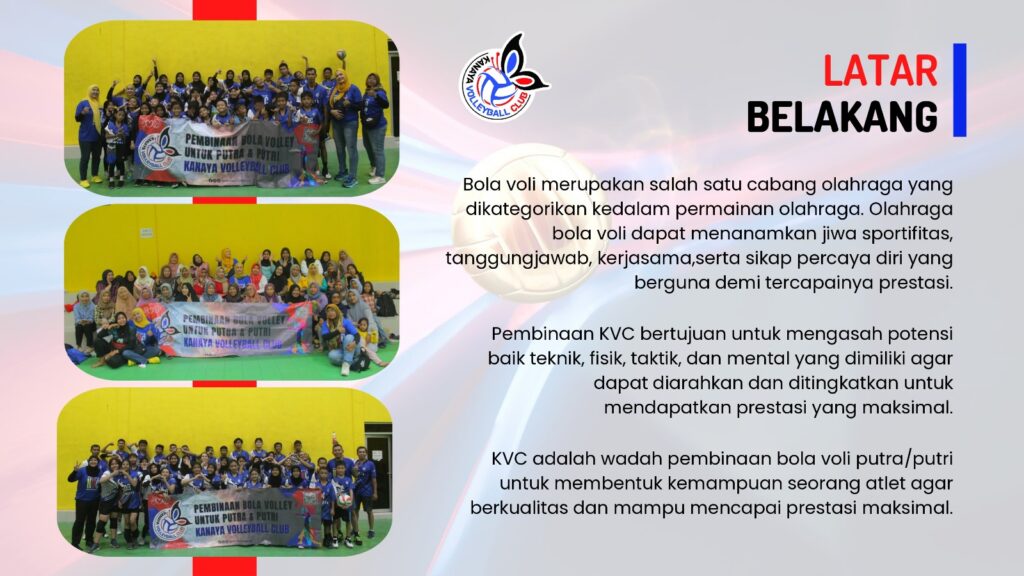 PEMBINAAN BOLA VOLLEY
UNTUK PUTRA & PUTRI
KANAYA VOLLEYBALL CLUB

PEMBINAAN BOLA VOLLEY
UNTUK PUTRA & PUTRI
KANAYA VOLLEYBALL CLUB

PEMBINAAN BOLA VOLLEY
UNTUK PUTRA & PUTRI
KANAYA VOLLEYBALL CLUB

KANAYA VOLLEYBALL CLUB

LATAR
BELAKANG

Bola voli merupakan salah satu cabang olahraga yang dikategorikan kedalam permainan olahraga. Olahraga bola voli dapat menanamkan jiwa sportifitas, tanggungjawab, kerjasama,serta sikap percaya diri yang berguna demi tercapainya prestasi.

Pembinaan KVC bertujuan untuk mengasah potensi baik teknik, fisik, taktik, dan mental yang dimiliki agar dapat diarahkan dan ditingkatkan untuk mendapatkan prestasi yang maksimal.

KVC adalah wadah pembinaan bola voli putra/putri untuk membentuk kemampuan seorang atlet agar berkualitas dan mampu mencapai prestasi maksimal.